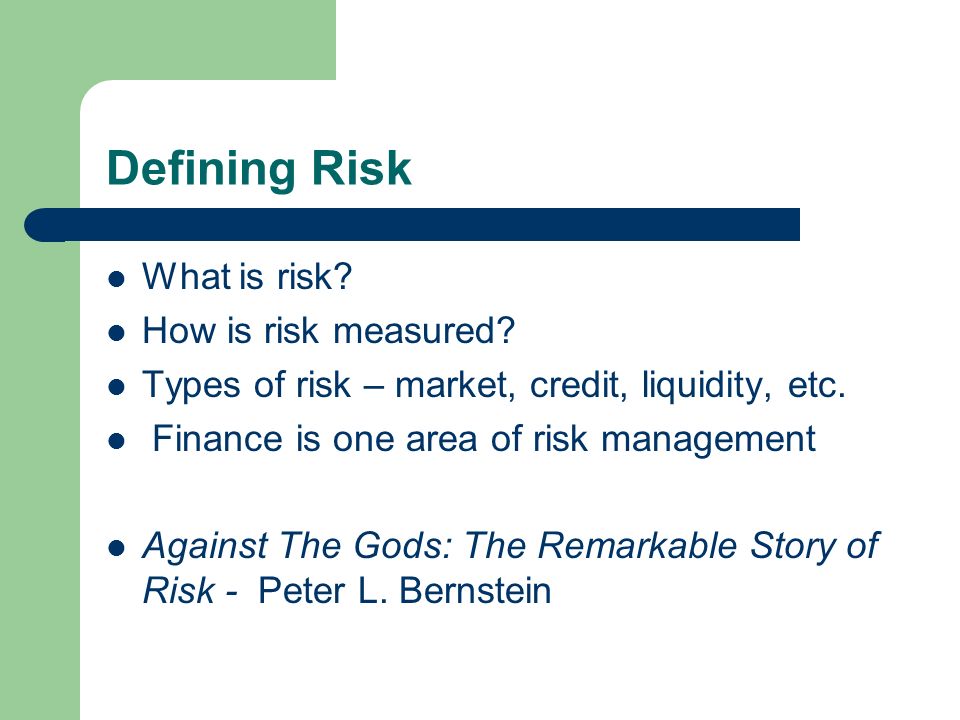 Defining Risk

- What is risk?
- How is risk measured?
- Types of risk – market, credit, liquidity, etc.
- Finance is one area of risk management

- Against The Gods: The Remarkable Story of Risk - Peter L. Bernstein